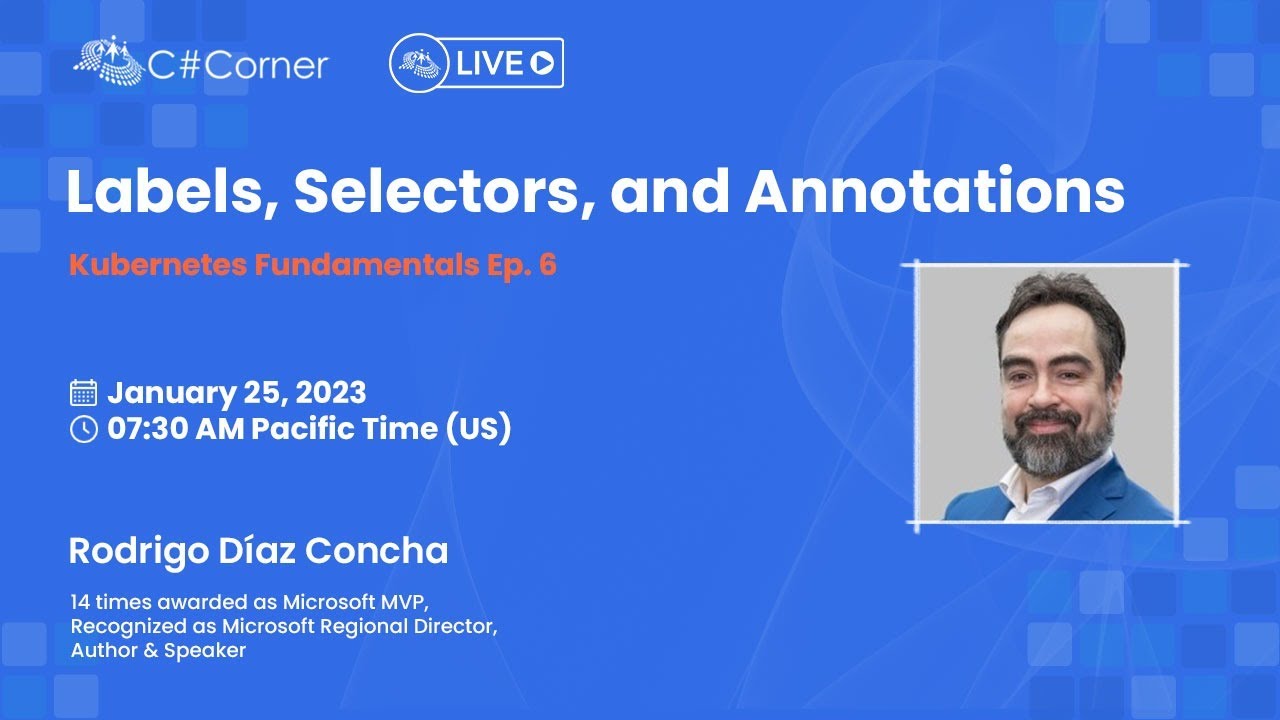 C#Corner

LIVE

Labels, Selectors, and Annotations

Kubernetes Fundamentals Ep. 6

January 25, 2023
07:30 AM Pacific Time (US)

Rodrigo Díaz Concha

14 times awarded as Microsoft MVP, Recognized as Microsoft Regional Director, Author & Speaker